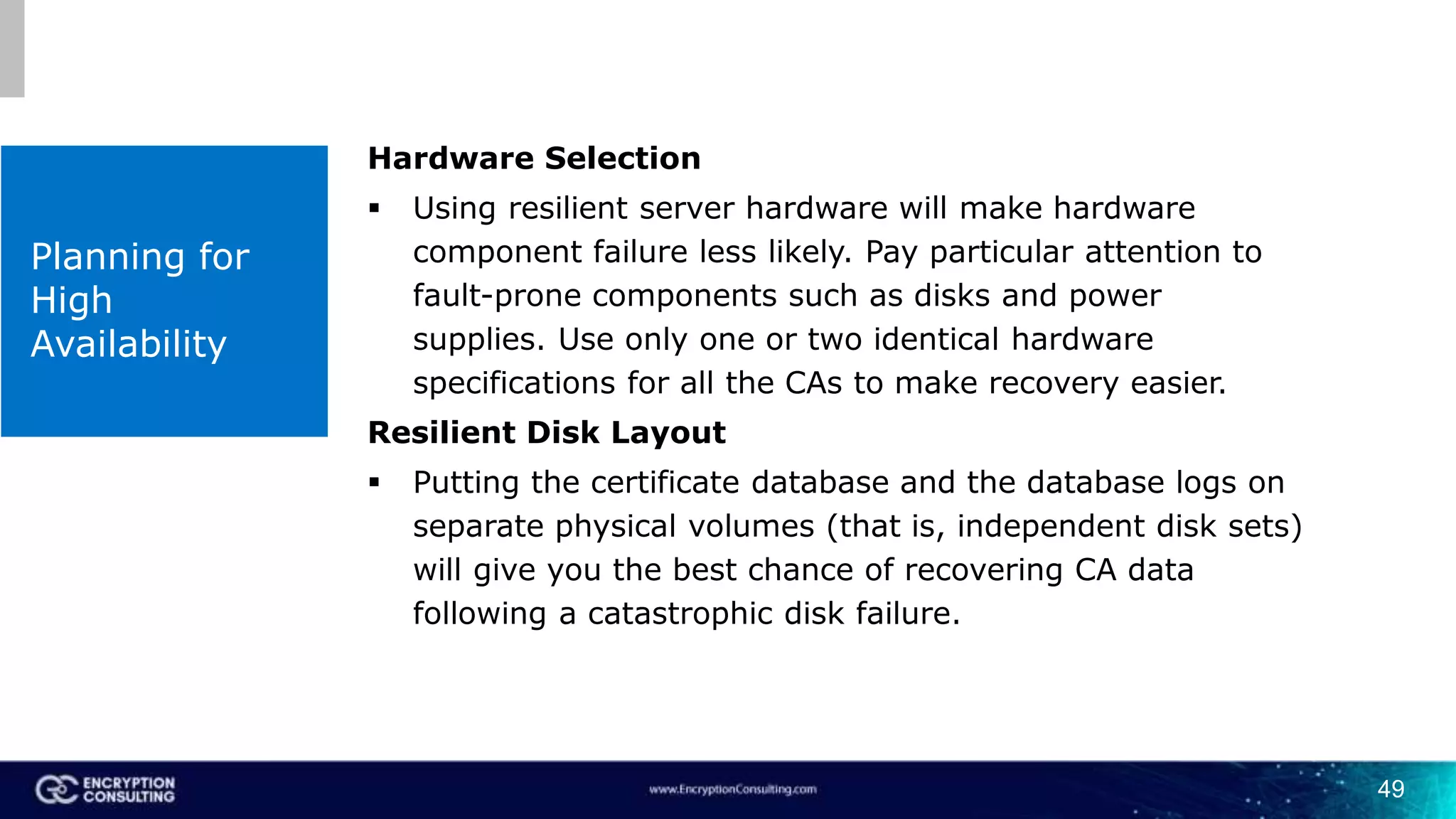 Planning for High Availability

Hardware Selection

▪ Using resilient server hardware will make hardware component failure less likely. Pay particular attention to fault-prone components such as disks and power supplies. Use only one or two identical hardware specifications for all the CAs to make recovery easier.

Resilient Disk Layout

▪ Putting the certificate database and the database logs on separate physical volumes (that is, independent disk sets) will give you the best chance of recovering CA data following a catastrophic disk failure.

ENCRYPTION CONSULTING

www.EncryptionConsulting.com

49